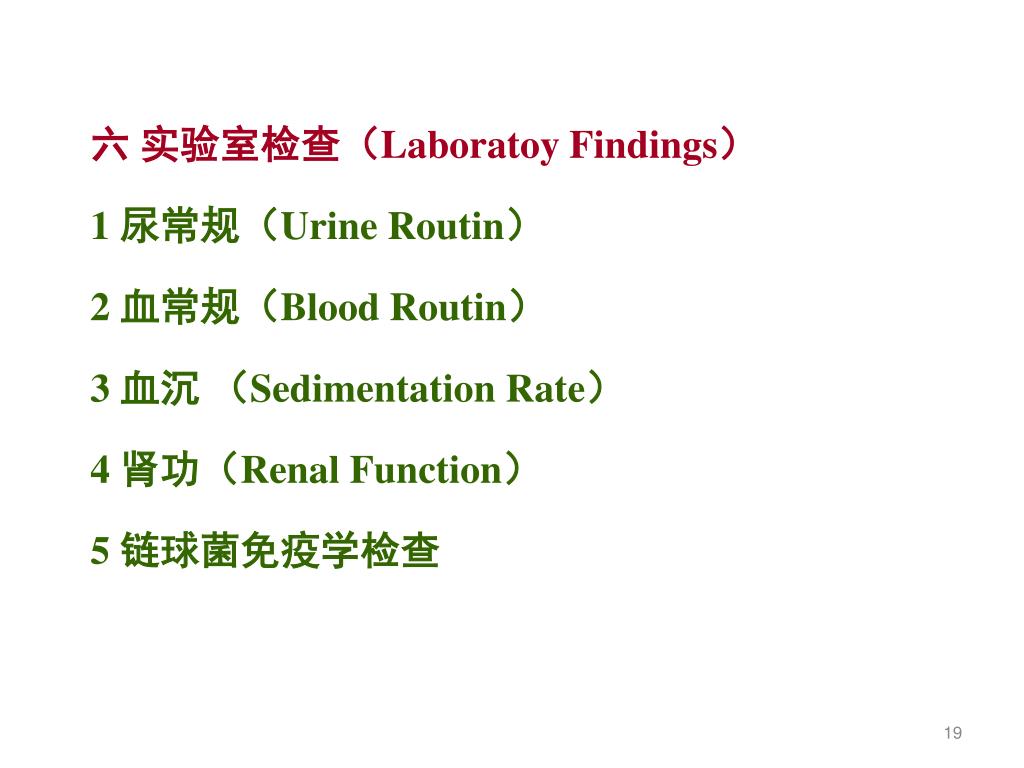 六 实验室检查（Laboratoy Findings）

1 尿常规（Urine Routin）

2 血常规（Blood Routin）

3 血沉 （Sedimentation Rate）

4 肾功（Renal Function）

5 链球菌免疫学检查

19